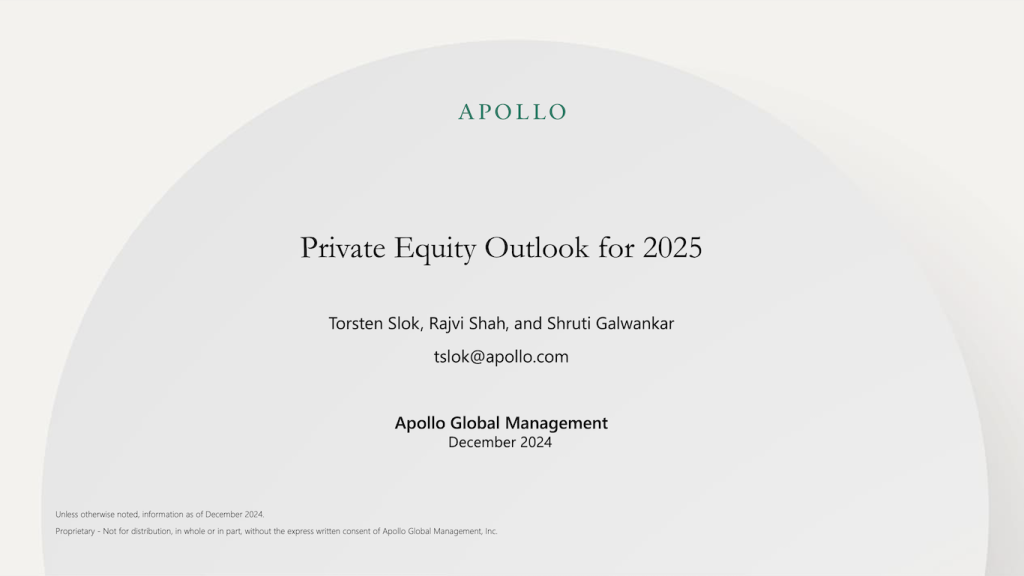 APOLLO

Private Equity Outlook for 2025

Torsten Slok, Rajvi Shah, and Shruti Galwankar

tslok@apollo.com

Apollo Global Management
December 2024

Unless otherwise noted, information as of December 2024.

Proprietary - Not for distribution, in whole or in part, without the express written consent of Apollo Global Management, Inc.